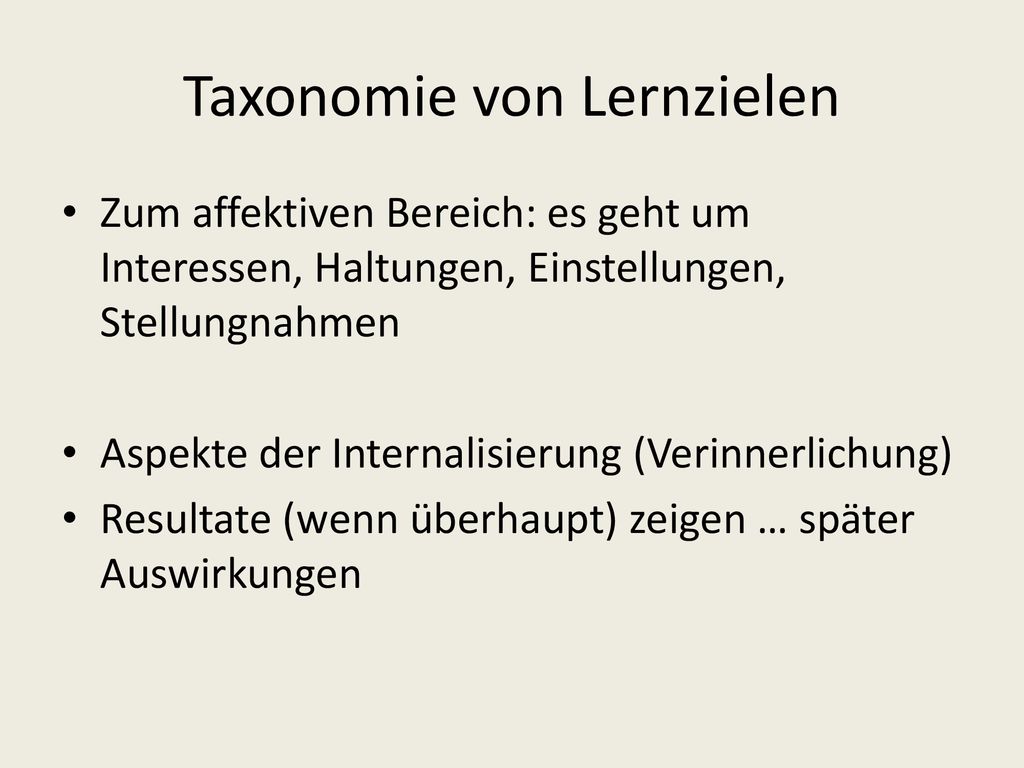 Taxonomie von Lernzielen

• Zum affektiven Bereich: es geht um Interessen, Haltungen, Einstellungen, Stellungnahmen

• Aspekte der Internalisierung (Verinnerlichung)
• Resultate (wenn überhaupt) zeigen … später Auswirkungen